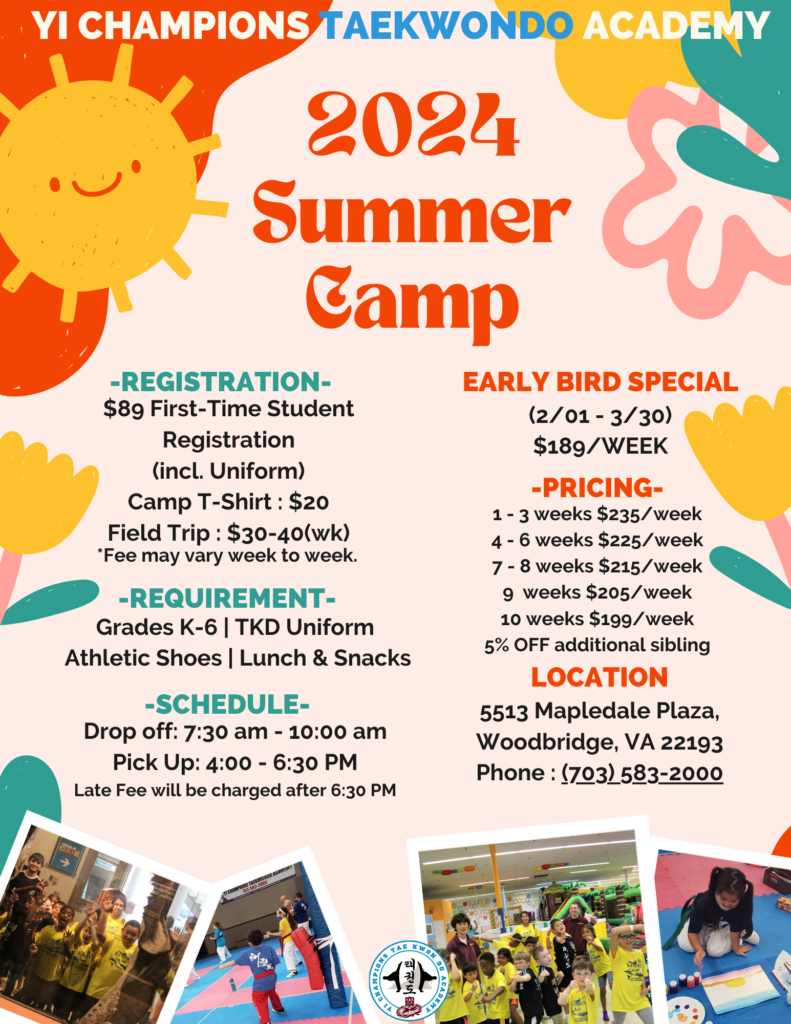 YI CHAMPIONS TAEKWONDO ACADEMY

2024 Summer Camp

-REGISTRATION-
$89 First-Time Student Registration (incl. Uniform)
Camp T-Shirt : $20
Field Trip : $30-40(wk)
*Fee may vary week to week.

-REQUIREMENT-
Grades K-6 | TKD Uniform
Athletic Shoes | Lunch & Snacks

-SCHEDULE-
Drop off: 7:30 am - 10:00 am
Pick Up: 4:00 - 6:30 PM
Late Fee will be charged after 6:30 PM

EARLY BIRD SPECIAL
(2/01 - 3/30)
$189/WEEK

-PRICING-
1 - 3 weeks $235/week
4 - 6 weeks $225/week
7 - 8 weeks $215/week
9 weeks $205/week
10 weeks $199/week
5% OFF additional sibling

LOCATION
5513 Mapledale Plaza,
Woodbridge, VA 22193
Phone : (703) 583-2000

YI CHAMPIONS TAE KWON DO ACADEMY
태권도